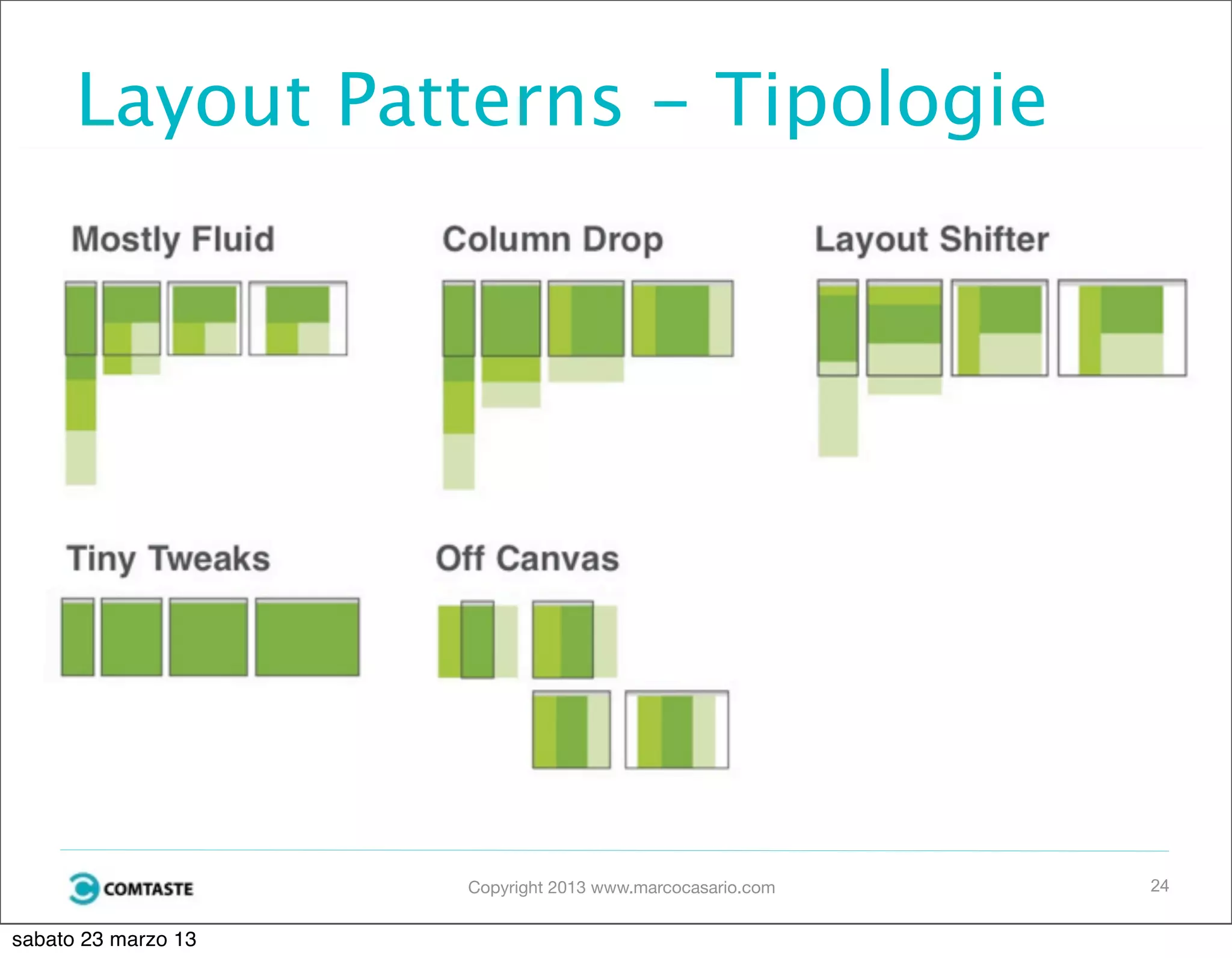 Layout Patterns – Tipologie

Mostly Fluid

Column Drop

Layout Shifter

Tiny Tweaks

Off Canvas

COMTASTE

Copyright 2013 www.marcocasario.com

24

sabato 23 marzo 13